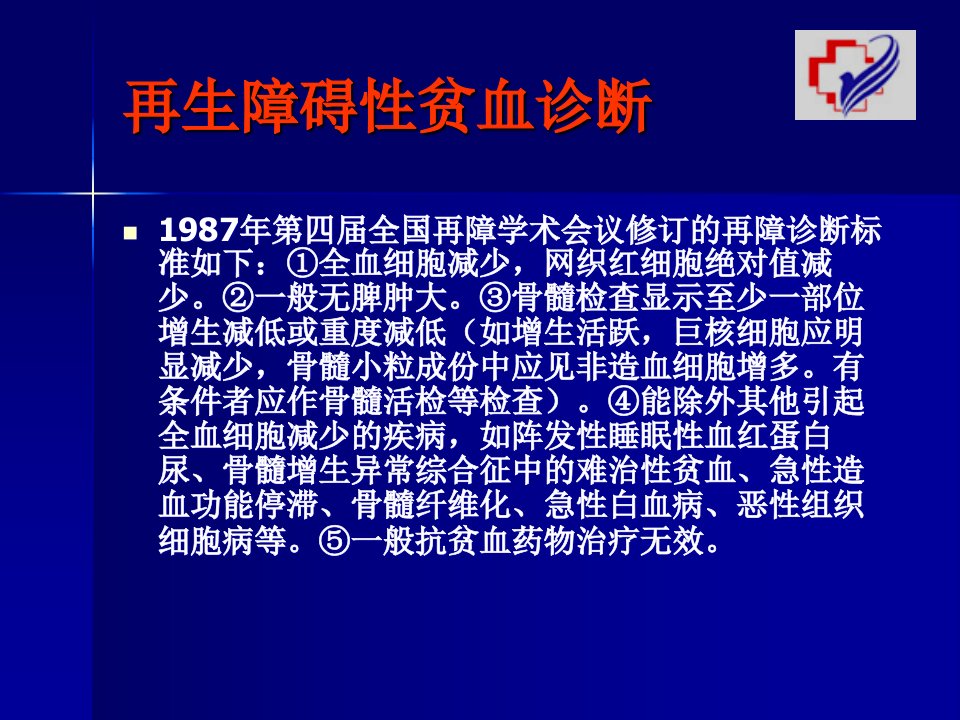 再生障碍性贫血诊断

1987年第四届全国再障学术会议修订的再障诊断标准如下：①全血细胞减少，网织红细胞绝对值减少。②一般无脾肿大。③骨髓检查显示至少一部位增生减低或重度减低（如增生活跃，巨核细胞应明显减少，骨髓小粒成份中应见非造血细胞增多。有条件者应作骨髓活检等检查）。④能除外其他引起全血细胞减少的疾病，如阵发性睡眠性血红蛋白尿、骨髓增生异常综合征中的难治性贫血、急性造血功能停滞、骨髓纤维化、急性白血病、恶性组织细胞病等。⑤一般抗贫血药物治疗无效。